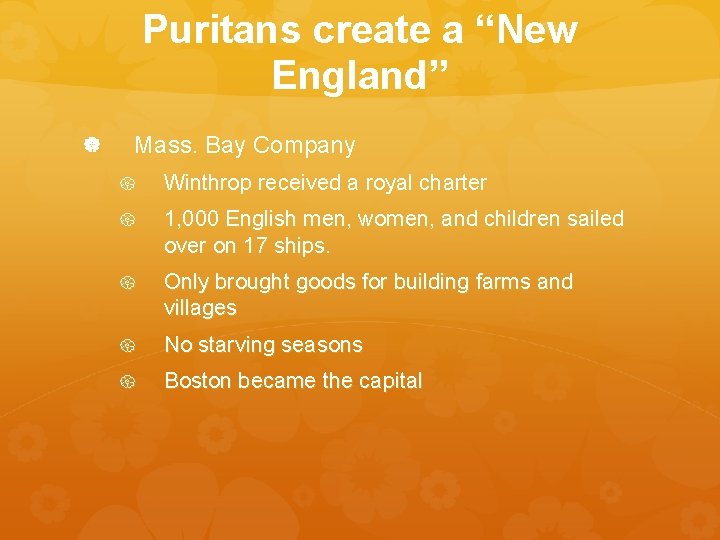 Puritans create a “New England”

Mass. Bay Company

Winthrop received a royal charter

1,000 English men, women, and children sailed over on 17 ships.

Only brought goods for building farms and villages

No starving seasons

Boston became the capital